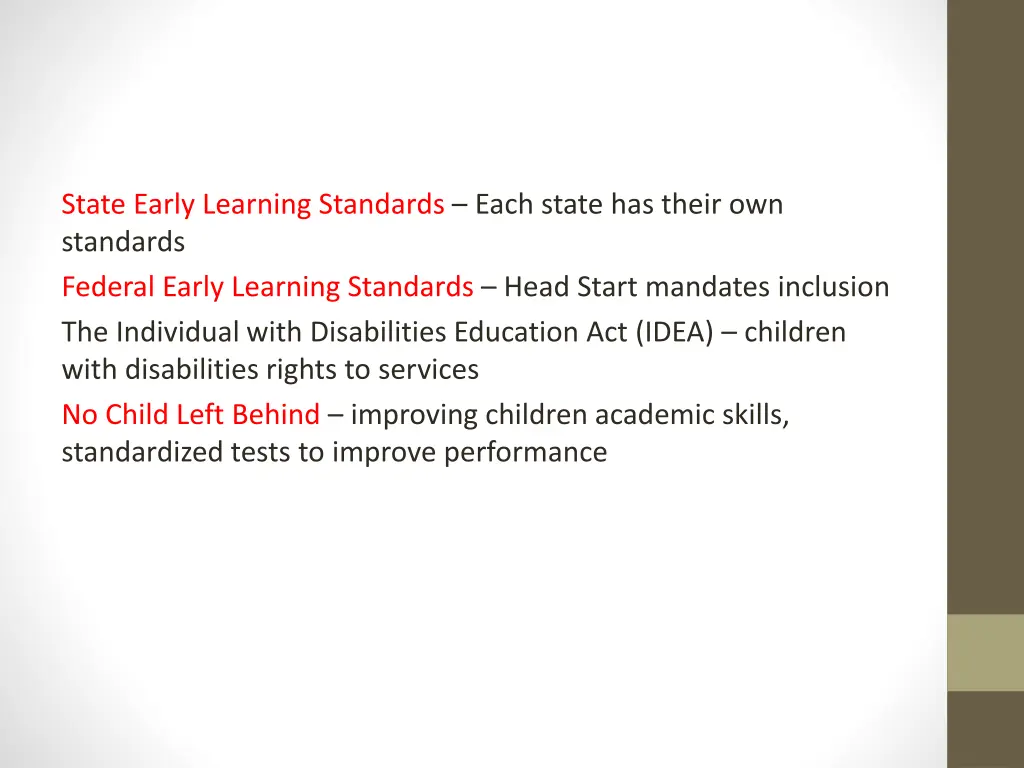 State Early Learning Standards – Each state has their own standards

Federal Early Learning Standards – Head Start mandates inclusion

The Individual with Disabilities Education Act (IDEA) – children with disabilities rights to services

No Child Left Behind – improving children academic skills, standardized tests to improve performance